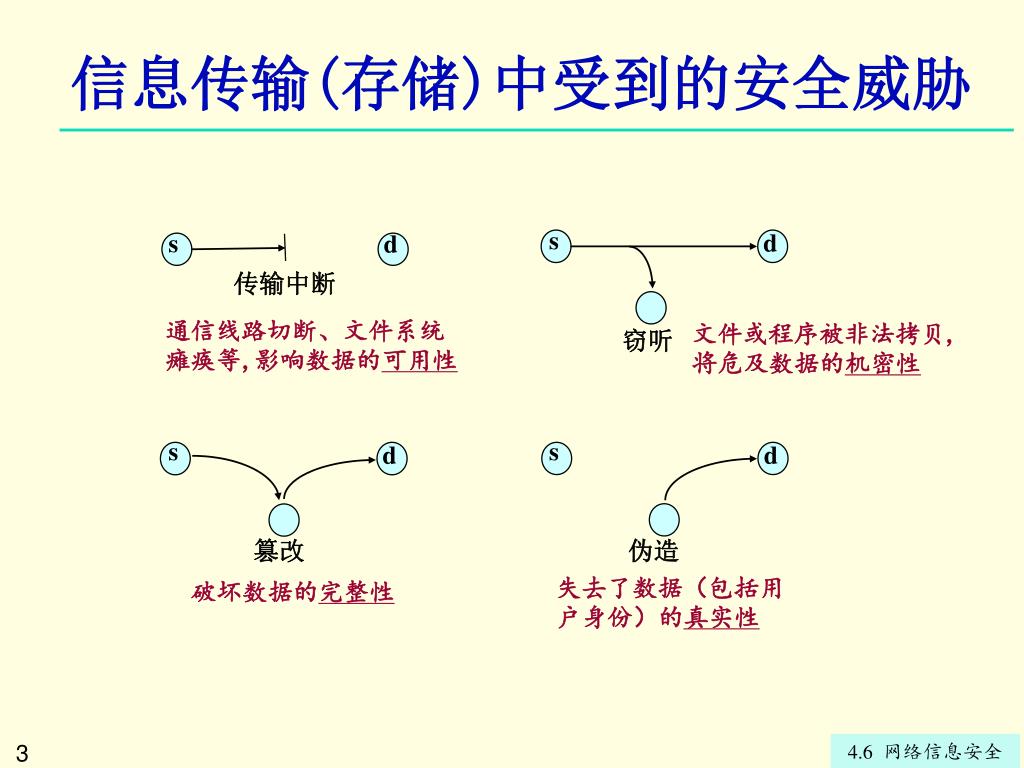 信息传输(存储)中受到的安全威胁

s

d

传输中断

通信线路切断、文件系统瘫痪等,影响数据的可用性

s

d

窃听

文件或程序被非法拷贝,将危及数据的机密性

s

d

篡改

破坏数据的完整性

s

d

伪造

失去了数据（包括用户身份）的真实性

3

4.6 网络信息安全